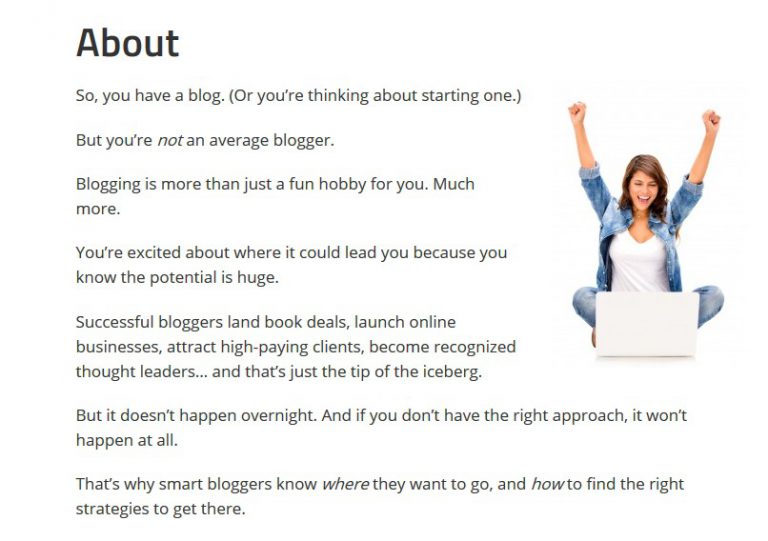 About

So, you have a blog. (Or you're thinking about starting one.)

But you're not an average blogger.

Blogging is more than just a fun hobby for you. Much more.

You're excited about where it could lead you because you know the potential is huge.

Successful bloggers land book deals, launch online businesses, attract high-paying clients, become recognized thought leaders… and that's just the tip of the iceberg.

But it doesn't happen overnight. And if you don't have the right approach, it won't happen at all.

That's why smart bloggers know where they want to go, and how to find the right strategies to get there.